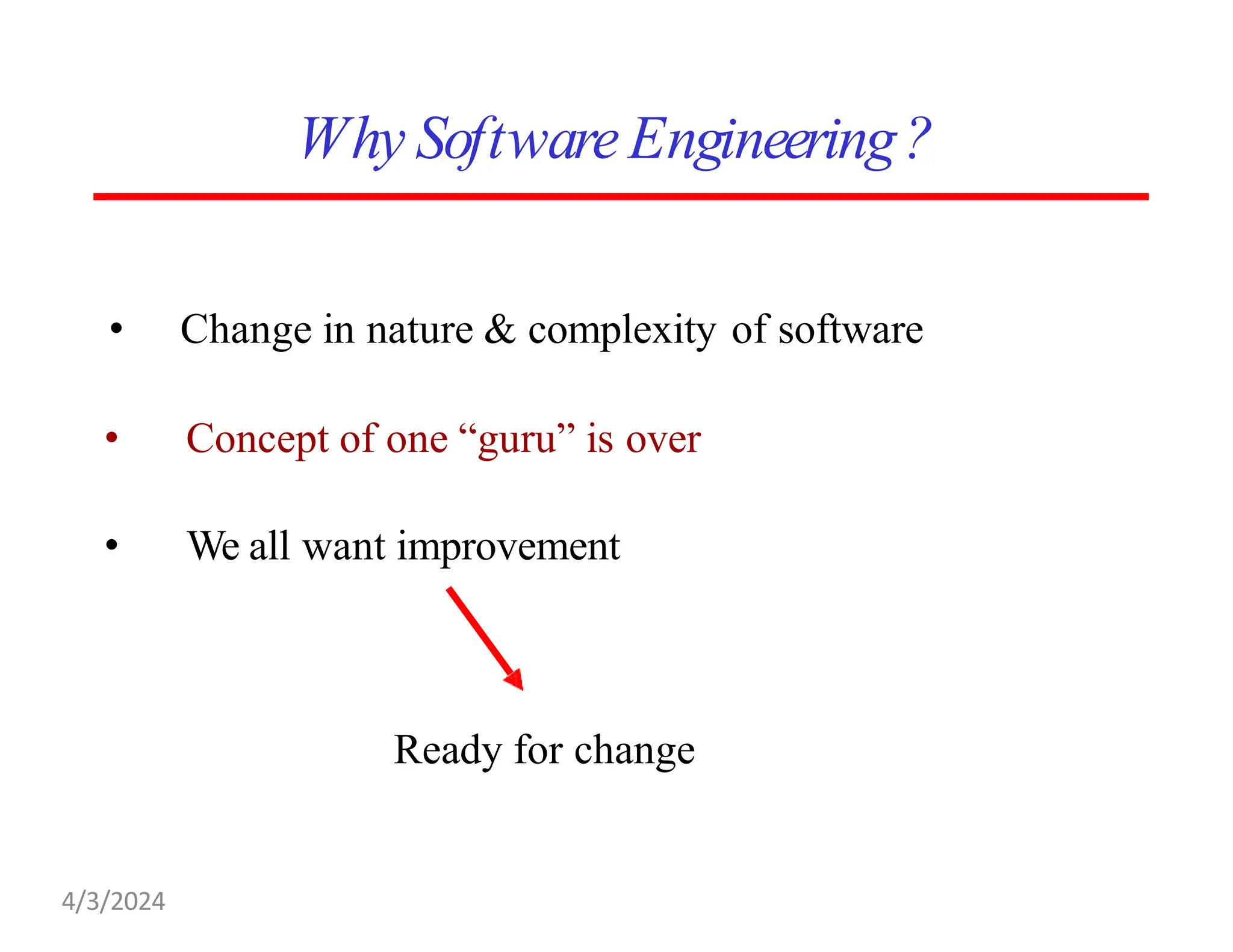 Why Software Engineering ?

• Change in nature & complexity of software

• Concept of one “guru” is over

• We all want improvement

Ready for change

4/3/2024